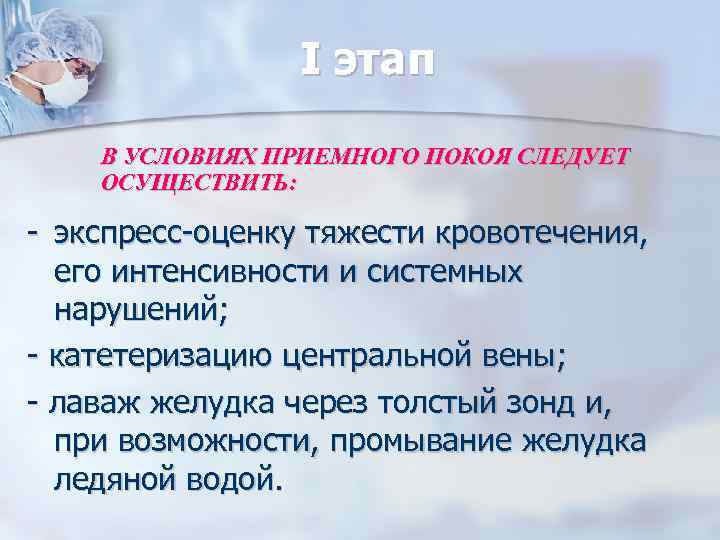 I этап

В УСЛОВИЯХ ПРИЕМНОГО ПОКОЯ СЛЕДУЕТ ОСУЩЕСТВИТЬ:

- экспресс-оценку тяжести кровотечения, его интенсивности и системных нарушений;

- катетеризацию центральной вены;

- лаваж желудка через толстый зонд и, при возможности, промывание желудка ледяной водой.